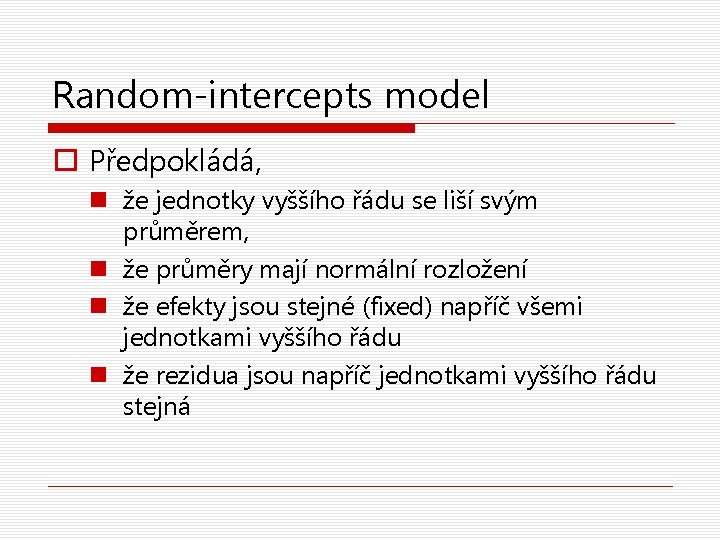 Random-intercepts model

Předpokládá,

že jednotky vyššího řádu se liší svým průměrem,

že průměry mají normální rozložení

že efekty jsou stejné (fixed) napříč všemi jednotkami vyššího řádu

že rezidua jsou napříč jednotkami vyššího řádu stejná